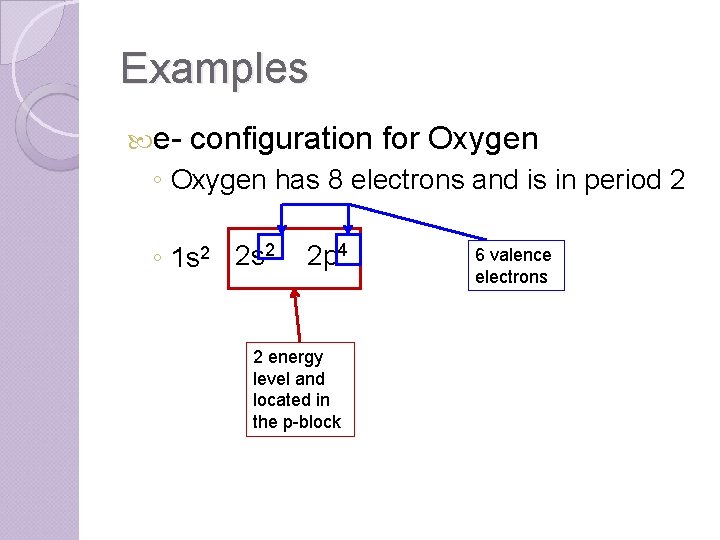 Examples

e- configuration for Oxygen

◦ Oxygen has 8 electrons and is in period 2

◦ $1s^2$ $2s^2$ $2p^4$

6 valence electrons

2 energy level and located in the p-block